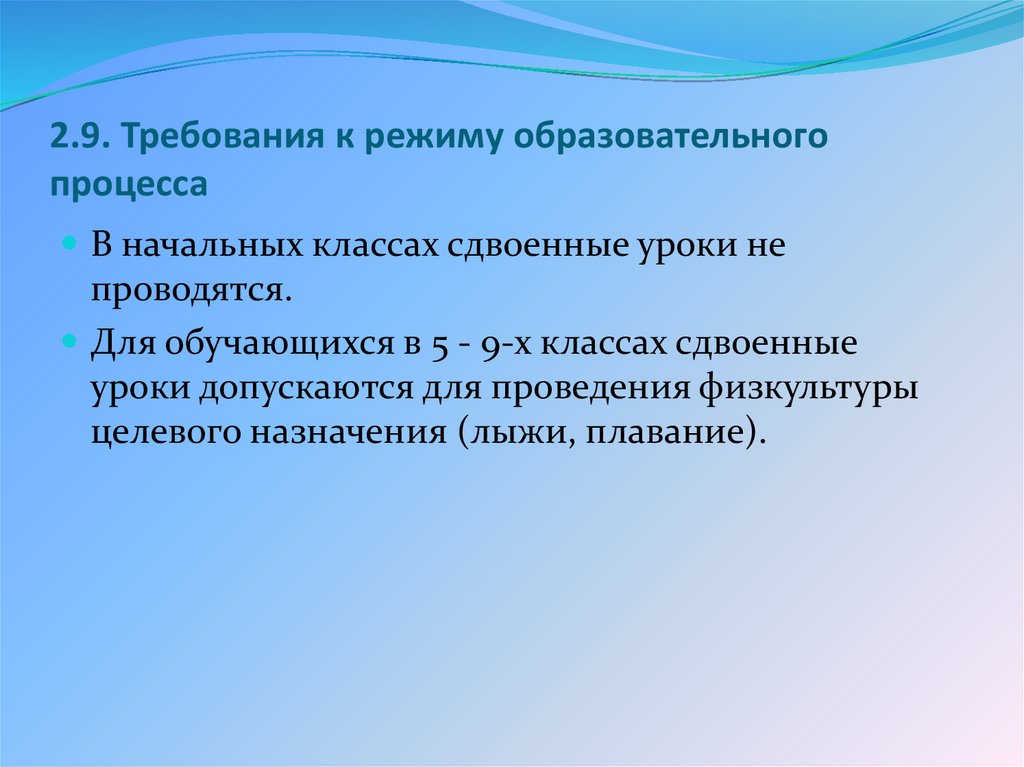 2.9. Требования к режиму образовательного процесса

В начальных классах сдвоенные уроки не проводятся.

Для обучающихся в 5 - 9-х классах сдвоенные уроки допускаются для проведения физкультуры целевого назначения (лыжи, плавание).